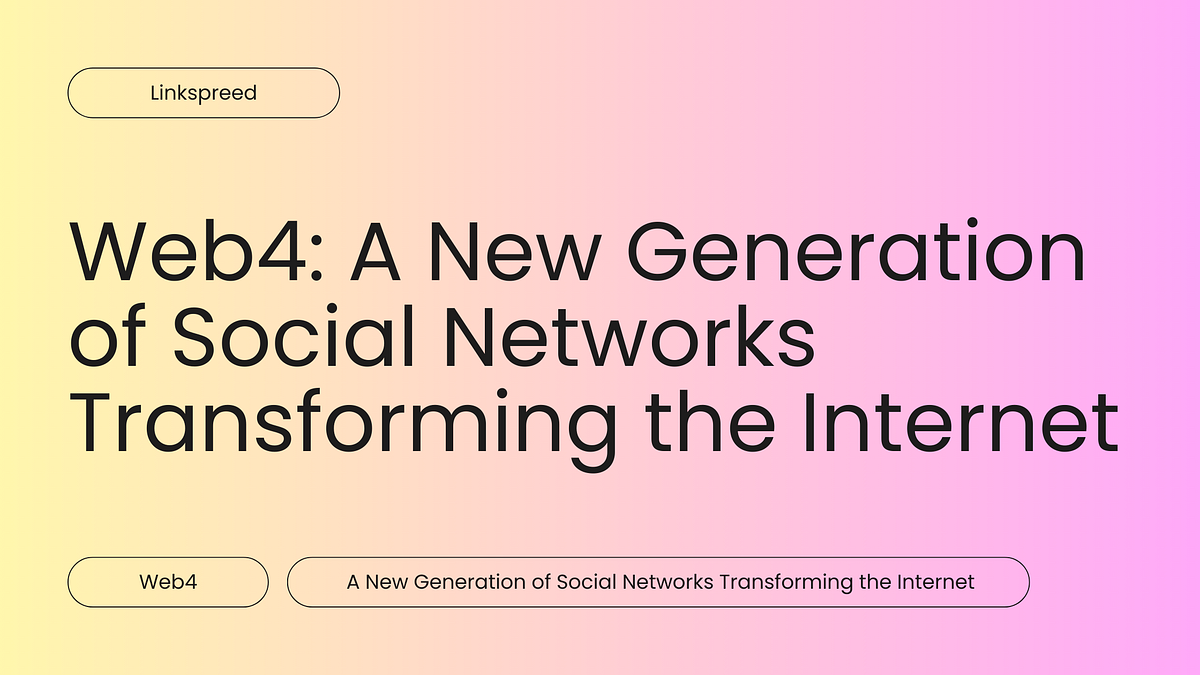 Linkspreed

Web4: A New Generation of Social Networks Transforming the Internet

Web4

A New Generation of Social Networks Transforming the Internet